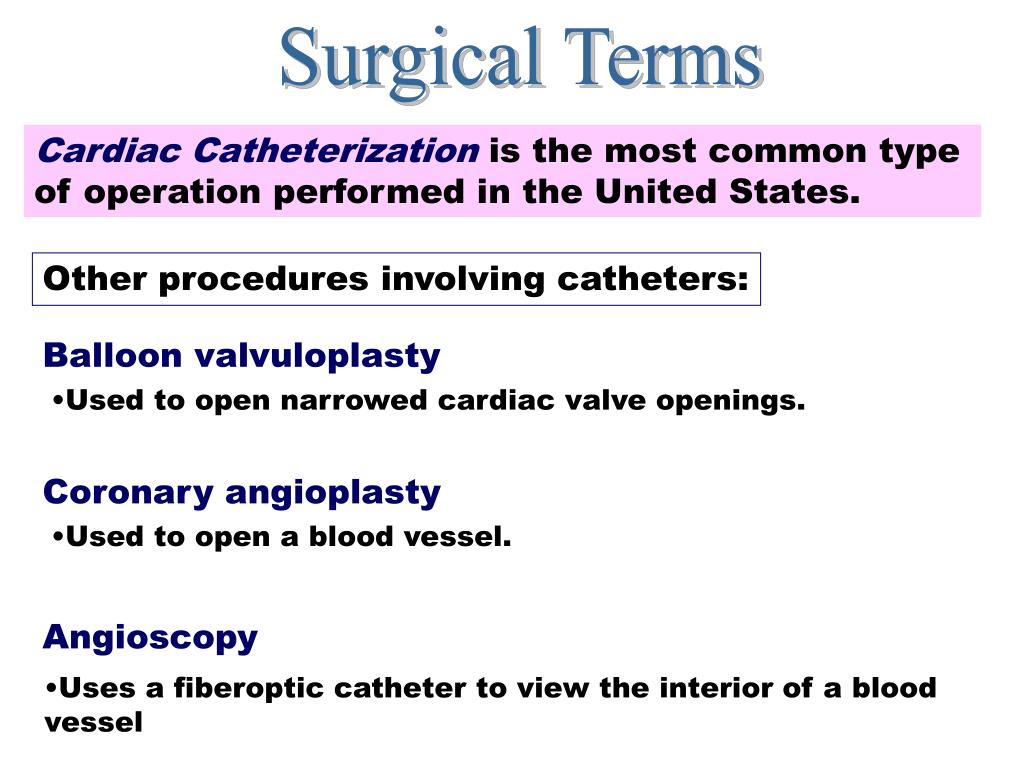 Surgical Terms

Cardiac Catheterization is the most common type of operation performed in the United States.

Other procedures involving catheters:

Balloon valvuloplasty

•Used to open narrowed cardiac valve openings.

Coronary angioplasty

•Used to open a blood vessel.

Angioscopy

•Uses a fiberoptic catheter to view the interior of a blood vessel